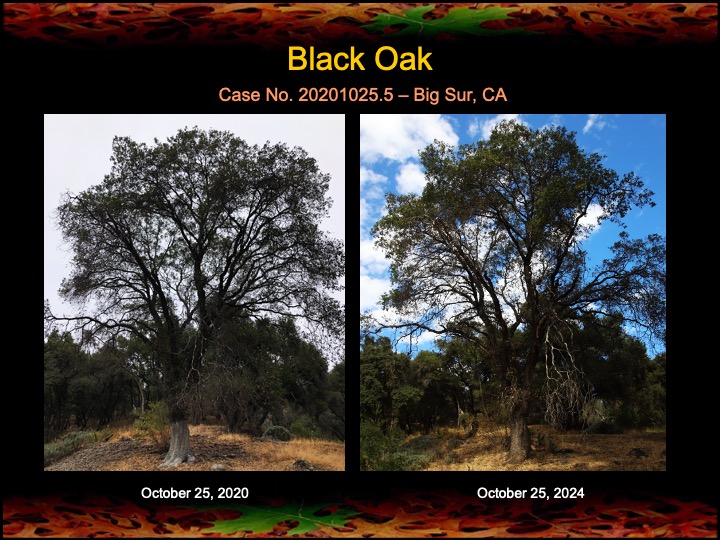 Black Oak

Case No. 20201025.5 – Big Sur, CA

October 25, 2020

October 25, 2024